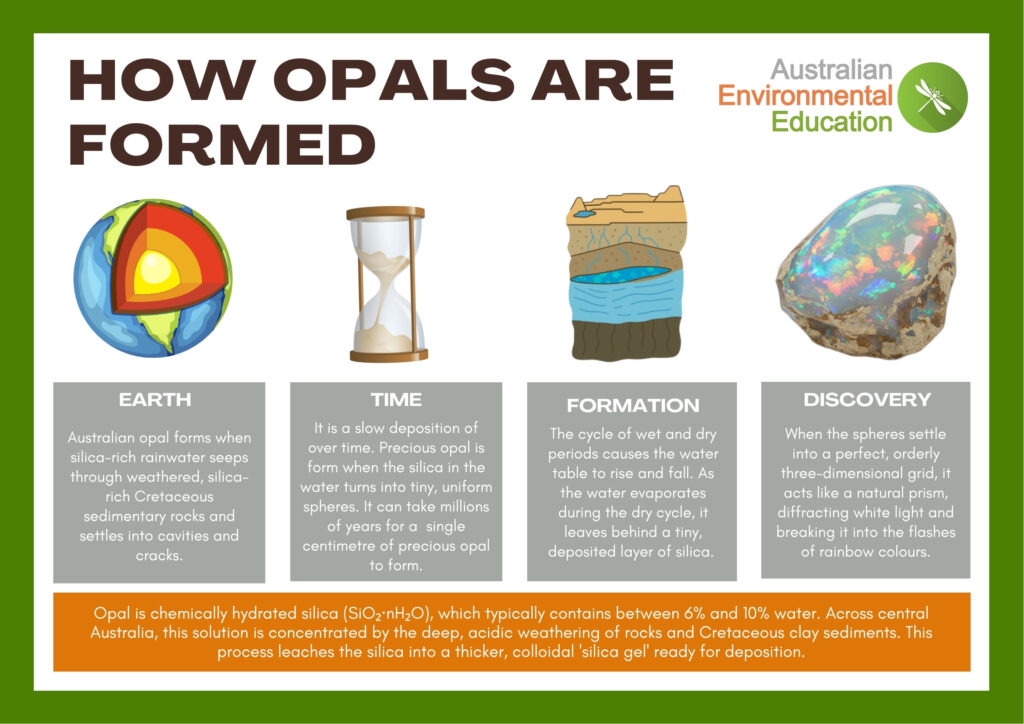 HOW OPALS ARE FORMED

Australian Environmental Education

EARTH

Australian opal forms when silica-rich rainwater seeps through weathered, silica-rich Cretaceous sedimentary rocks and settles into cavities and cracks.

TIME

It is a slow deposition of over time. Precious opal is form when the silica in the water turns into tiny, uniform spheres. It can take millions of years for a single centimetre of precious opal to form.

FORMATION

The cycle of wet and dry periods causes the water table to rise and fall. As the water evaporates during the dry cycle, it leaves behind a tiny, deposited layer of silica.

DISCOVERY

When the spheres settle into a perfect, orderly three-dimensional grid, it acts like a natural prism, diffracting white light and breaking it into the flashes of rainbow colours.

Opal is chemically hydrated silica ($SiO_2 \cdot nH_2O$), which typically contains between 6% and 10% water. Across central Australia, this solution is concentrated by the deep, acidic weathering of rocks and Cretaceous clay sediments. This process leaches the silica into a thicker, colloidal 'silica gel' ready for deposition.